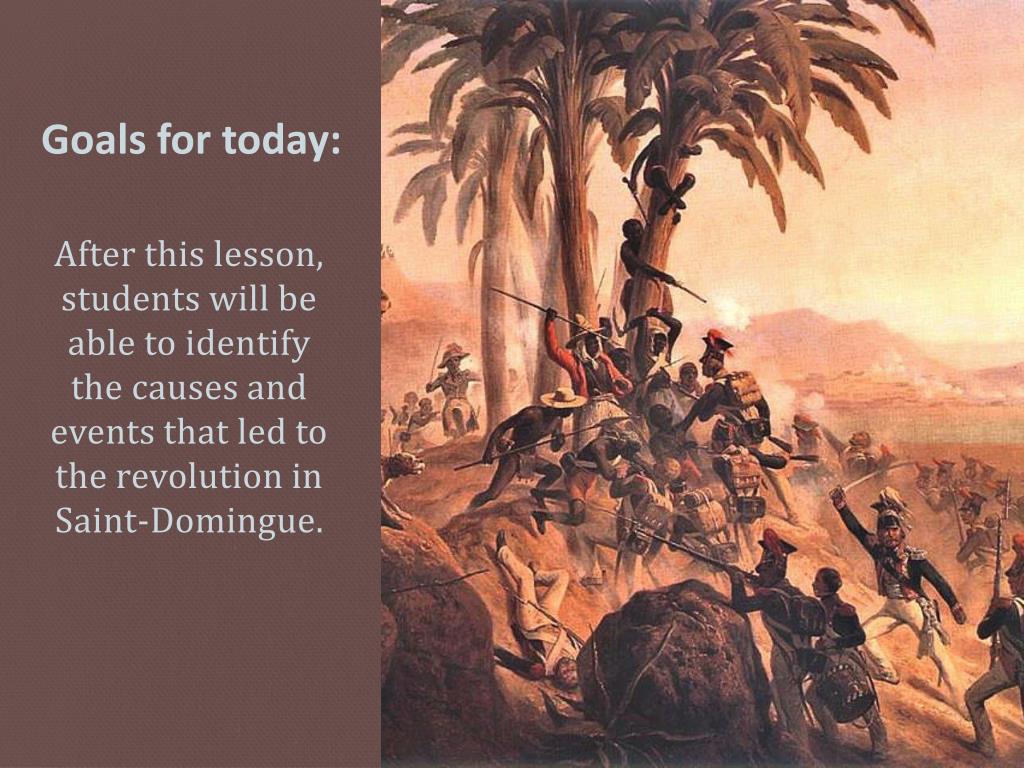 Goals for today:

After this lesson, students will be able to identify the causes and events that led to the revolution in Saint-Domingue.